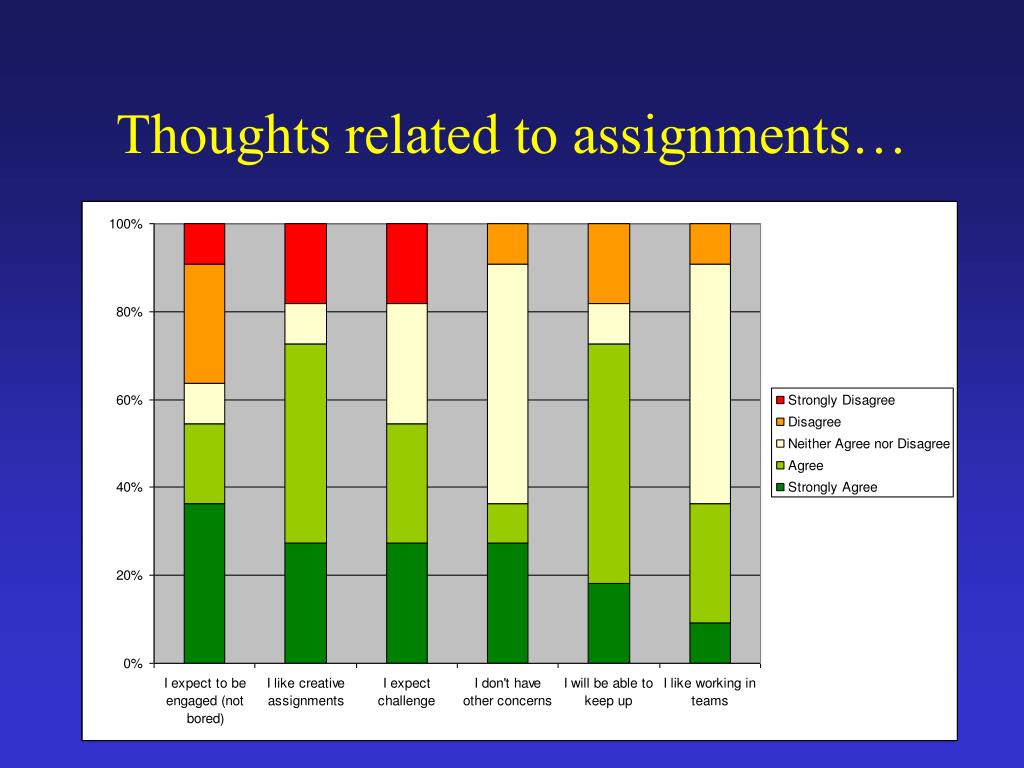 Thoughts related to assignments…

100%
80%
60%
40%
20%
0%

I expect to be engaged (not bored)
I like creative assignments
I expect challenge
I don't have other concerns
I will be able to keep up
I like working in teams

Strongly Disagree
Disagree
Neither Agree nor Disagree
Agree
Strongly Agree